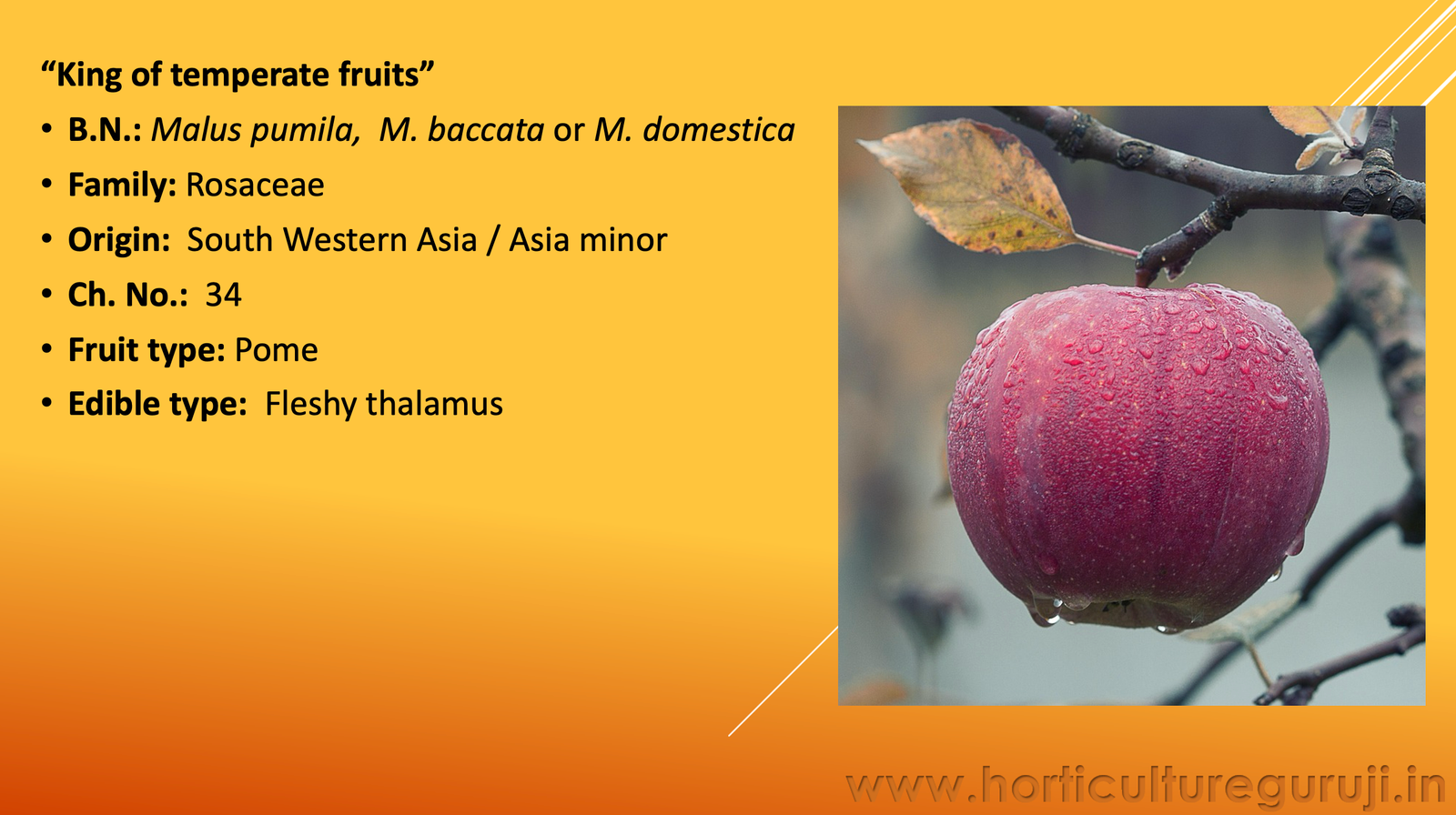 “King of temperate fruits”

• B.N.: Malus pumila, M. baccata or M. domestica
• Family: Rosaceae
• Origin: South Western Asia / Asia minor
• Ch. No.: 34
• Fruit type: Pome
• Edible type: Fleshy thalamus

www.horticultureguruji.in